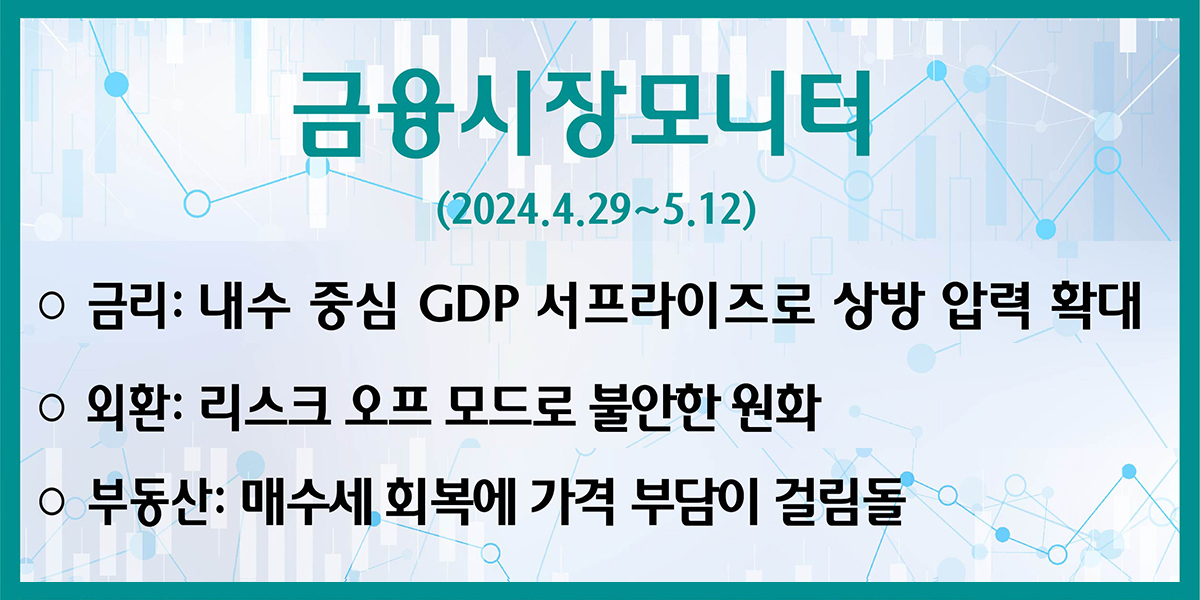 금융시장모니터
(2024.4.29~5.12)

○ 금리: 내수 중심 GDP 서프라이즈로 상방 압력 확대

○ 외환: 리스크 오프 모드로 불안한 원화

○ 부동산: 매수세 회복에 가격 부담이 걸림돌